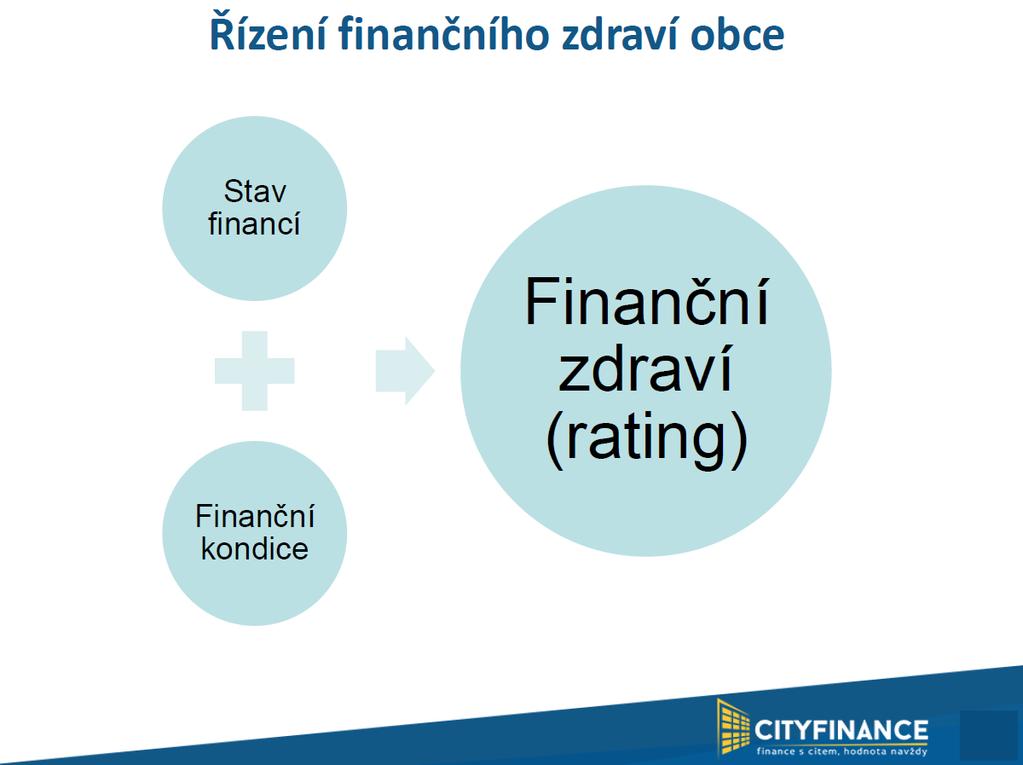 Řízení finančního zdraví obce

Stav financí

Finanční kondice

Finanční zdraví (rating)

CITYFINANCE
finance s citem, hodnota navždy